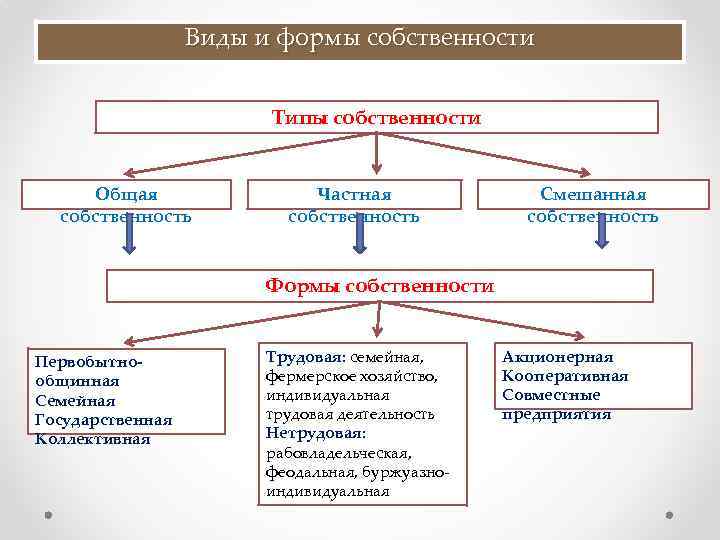 Виды и формы собственности

Типы собственности

Общая собственность

Частная собственность

Смешанная собственность

Формы собственности

Первобытно-общинная
Семейная
Государственная
Коллективная

Трудовая: семейная, фермерское хозяйство, индивидуальная трудовая деятельность
Нетрудовая: рабовладельческая, феодальная, буржуазно-индивидуальная

Акционерная
Кооперативная
Совместные предприятия